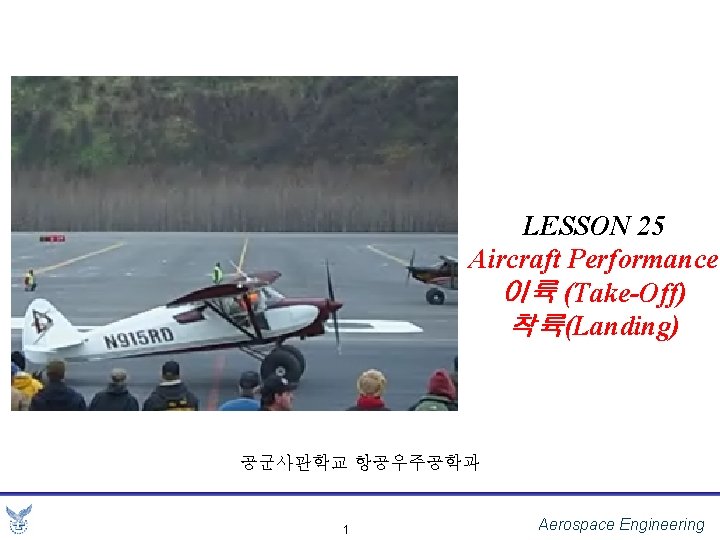 N915RD

LESSON 25
Aircraft Performance
이륙 (Take-Off)
착륙(Landing)

공군사관학교 항공우주공학과

1

Aerospace Engineering